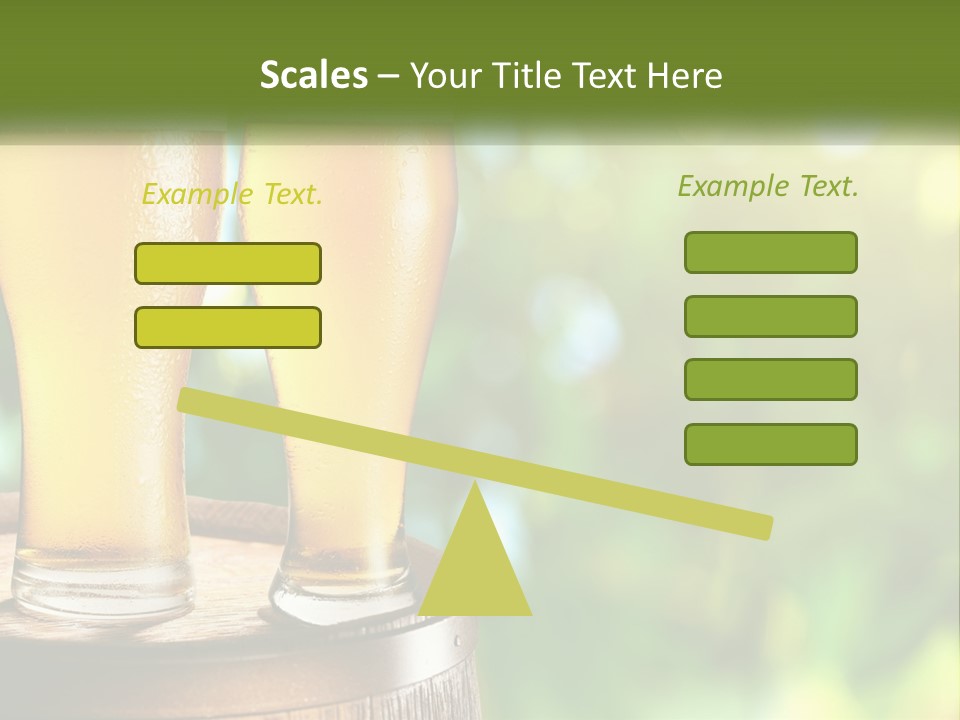 Scales – Your Title Text Here

Example Text.

Example Text.